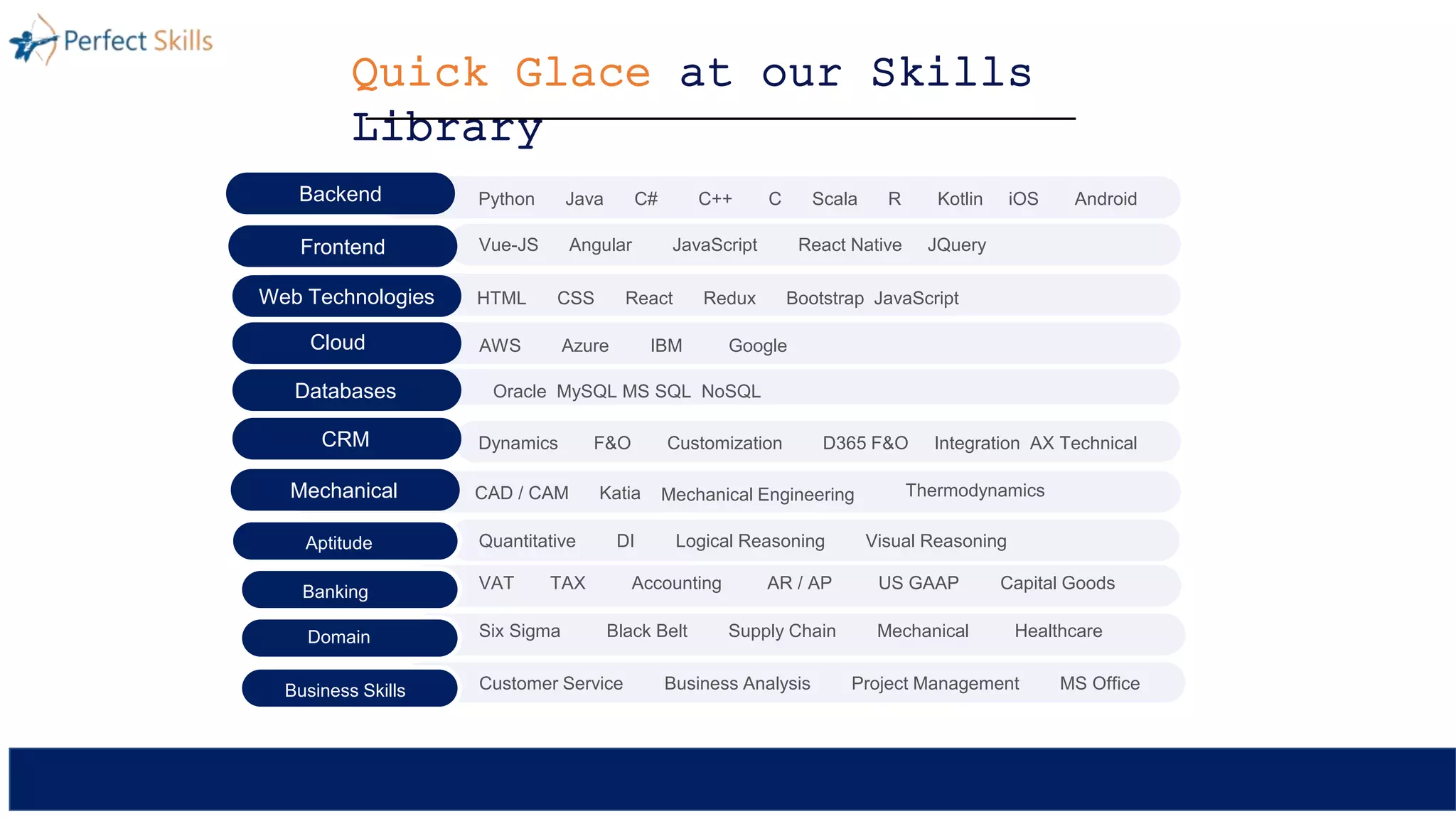 Perfect Skills

Quick Glace at our Skills Library

Backend Python Java C# C++ C Scala R Kotlin iOS Android

Frontend Vue-JS Angular JavaScript React Native JQuery

Web Technologies HTML CSS React Redux Bootstrap JavaScript

Cloud AWS Azure IBM Google

Databases Oracle MySQL MS SQL NoSQL

CRM Dynamics F&O Customization D365 F&O Integration AX Technical

Mechanical CAD / CAM Katia Mechanical Engineering Thermodynamics

Aptitude Quantitative DI Logical Reasoning Visual Reasoning

Banking VAT TAX Accounting AR / AP US GAAP Capital Goods

Domain Six Sigma Black Belt Supply Chain Mechanical Healthcare

Business Skills Customer Service Business Analysis Project Management MS Office